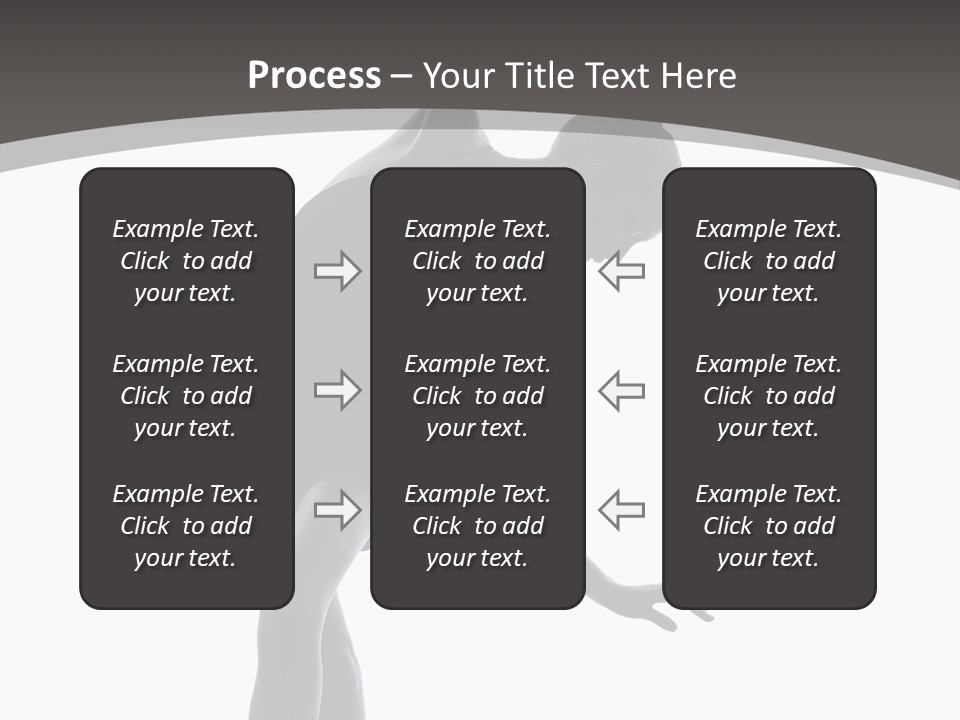 Process – Your Title Text Here

Example Text. Click to add your text.

Example Text. Click to add your text.

Example Text. Click to add your text.

Example Text. Click to add your text.

Example Text. Click to add your text.

Example Text. Click to add your text.

Example Text. Click to add your text.

Example Text. Click to add your text.

Example Text. Click to add your text.